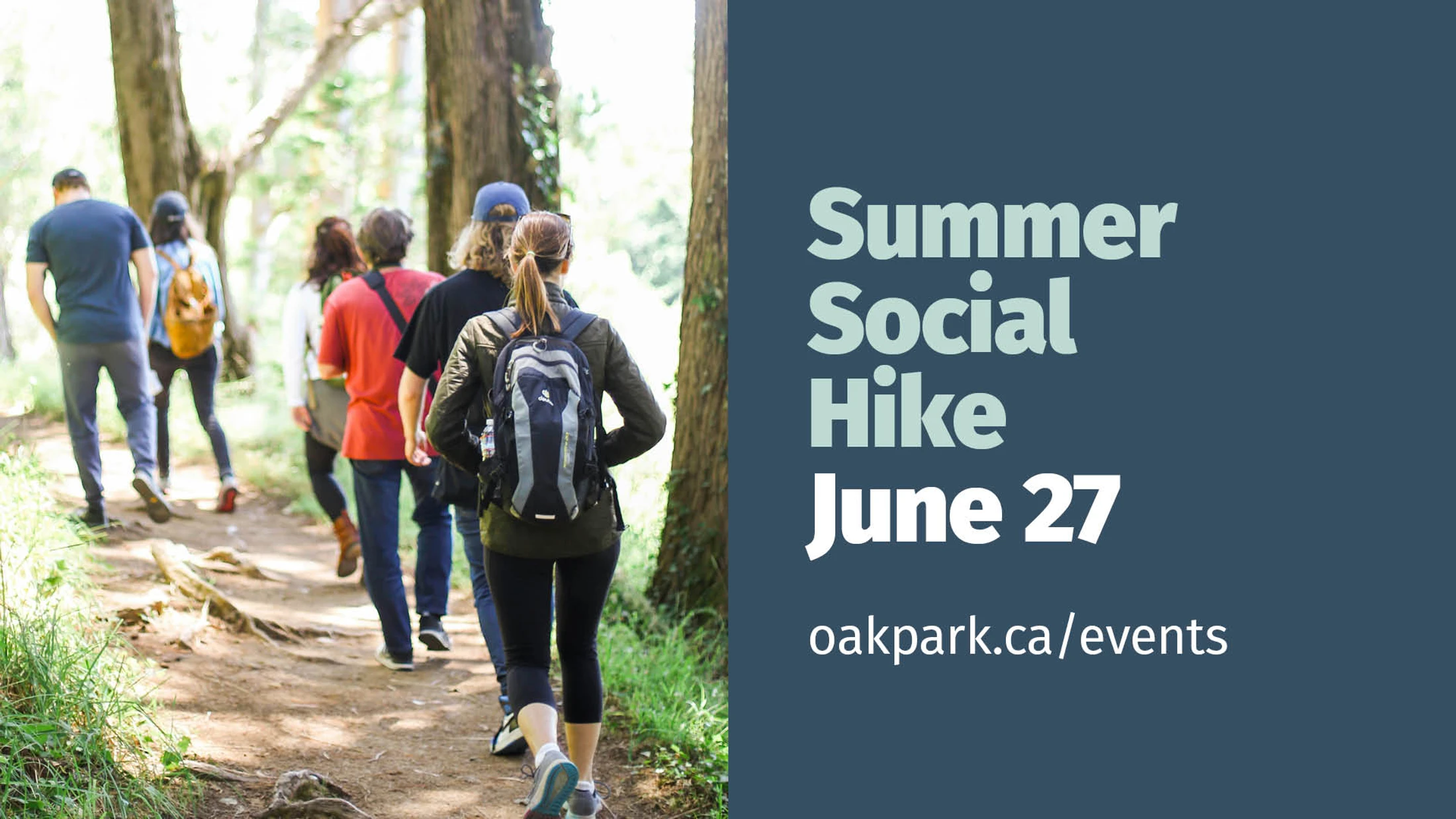 Summer Social Hike
June 27

oakpark.ca/events